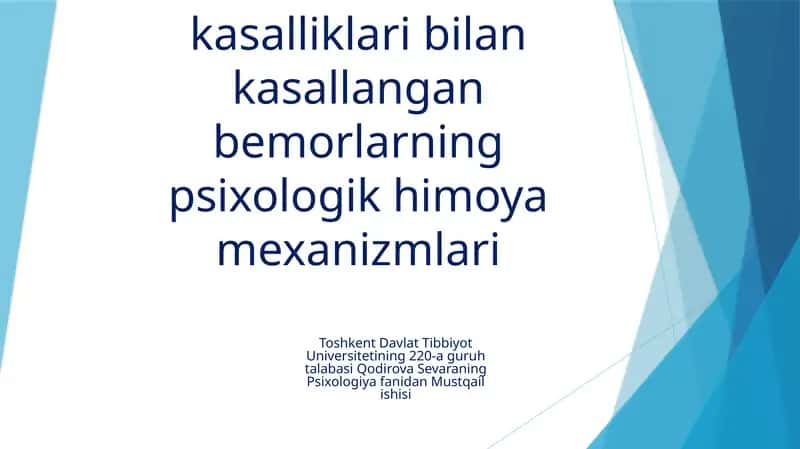 kasalliklari bilan kasallangan bemorlarning psixologik himoya mexanizmlari

Toshkent Davlat Tibbiyot Universitetining 220-a guruh talabasi Qodirova Sevaraning Psixologiya fanidan Mustqail ishisi